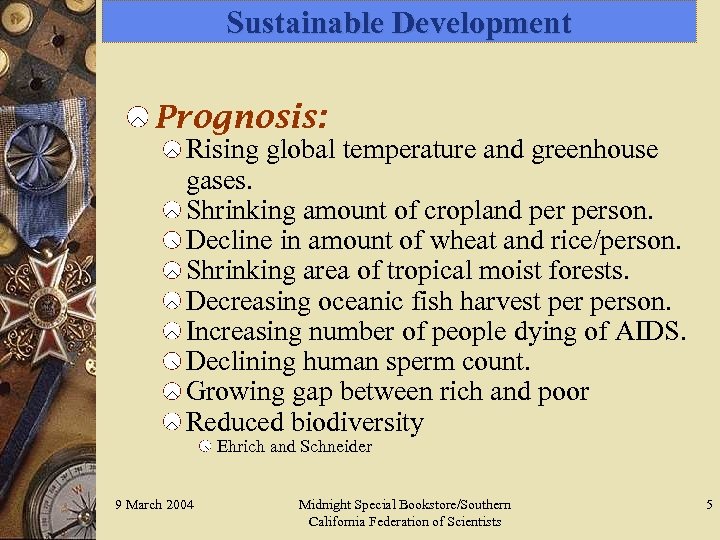 Sustainable Development

Prognosis:

Rising global temperature and greenhouse gases.

Shrinking amount of cropland per person.

Decline in amount of wheat and rice/person.

Shrinking area of tropical moist forests.

Decreasing oceanic fish harvest per person.

Increasing number of people dying of AIDS.

Declining human sperm count.

Growing gap between rich and poor

Reduced biodiversity

Ehrich and Schneider

9 March 2004

Midnight Special Bookstore/Southern California Federation of Scientists

5